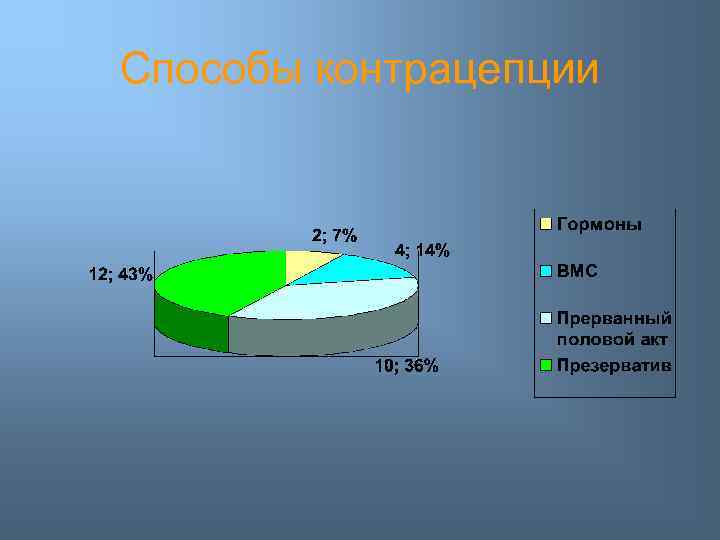 Способы контрацепции

2; 7%

4; 14%

12; 43%

10; 36%

Гормоны

ВМС

Прерванный половой акт

Презерватив